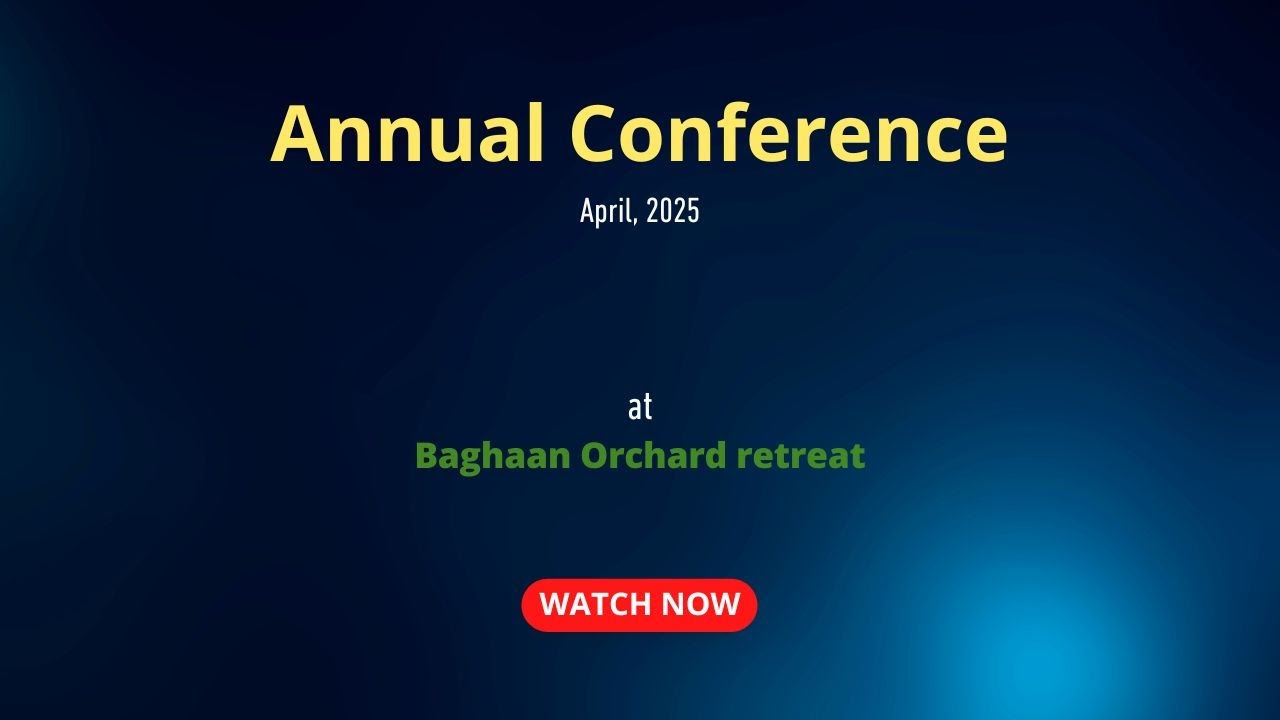 Annual Conference

April, 2025

at

Baghaan Orchard retreat

WATCH NOW